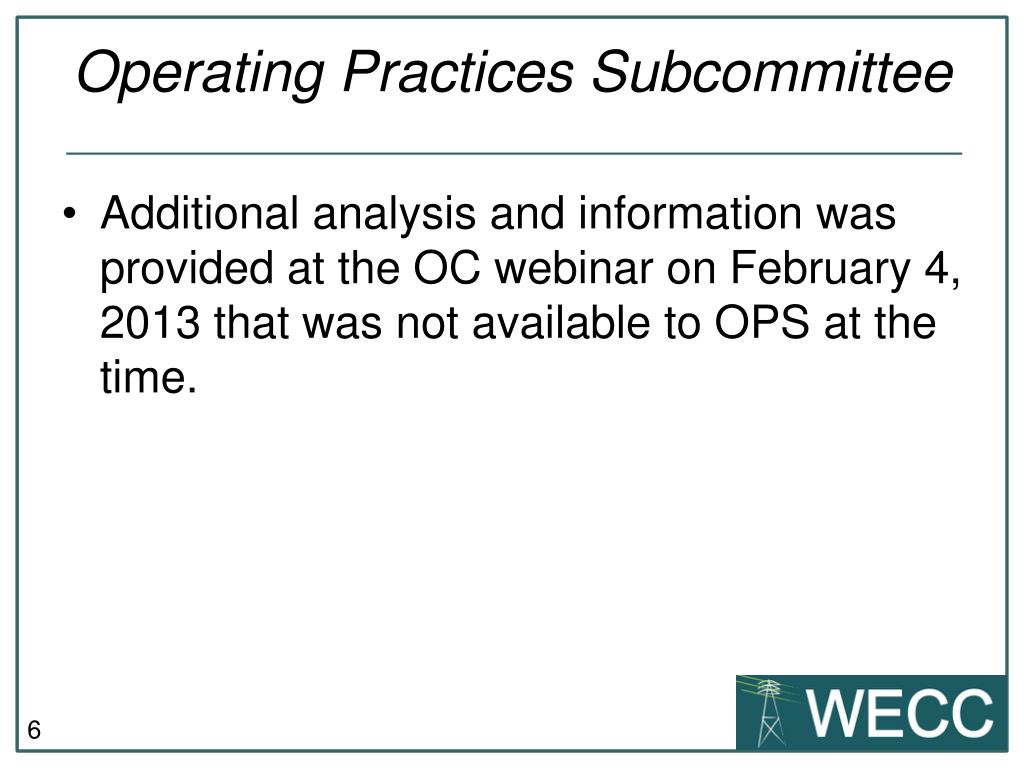 Operating Practices Subcommittee

• Additional analysis and information was provided at the OC webinar on February 4, 2013 that was not available to OPS at the time.

6

WECC